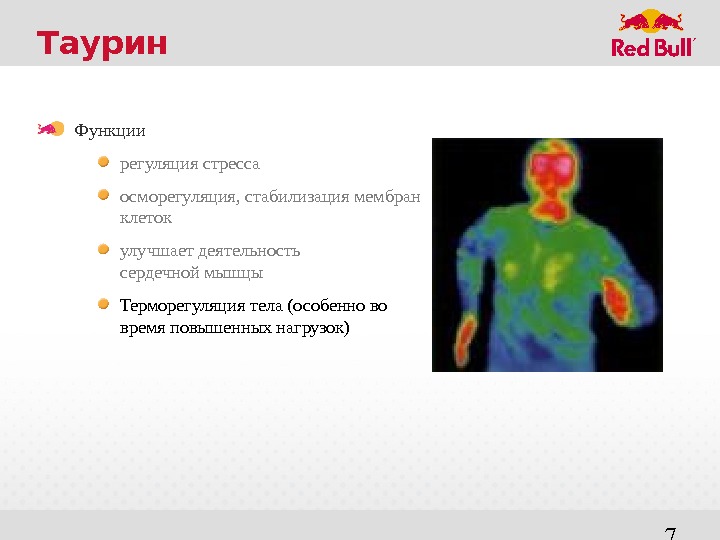 Таурин

Red Bull

Функции

регуляция стресса

осморегуляция, стабилизация мембран клеток

улучшает деятельность сердечной мышцы

Терморегуляция тела (особенно во время повышенных нагрузок)

7